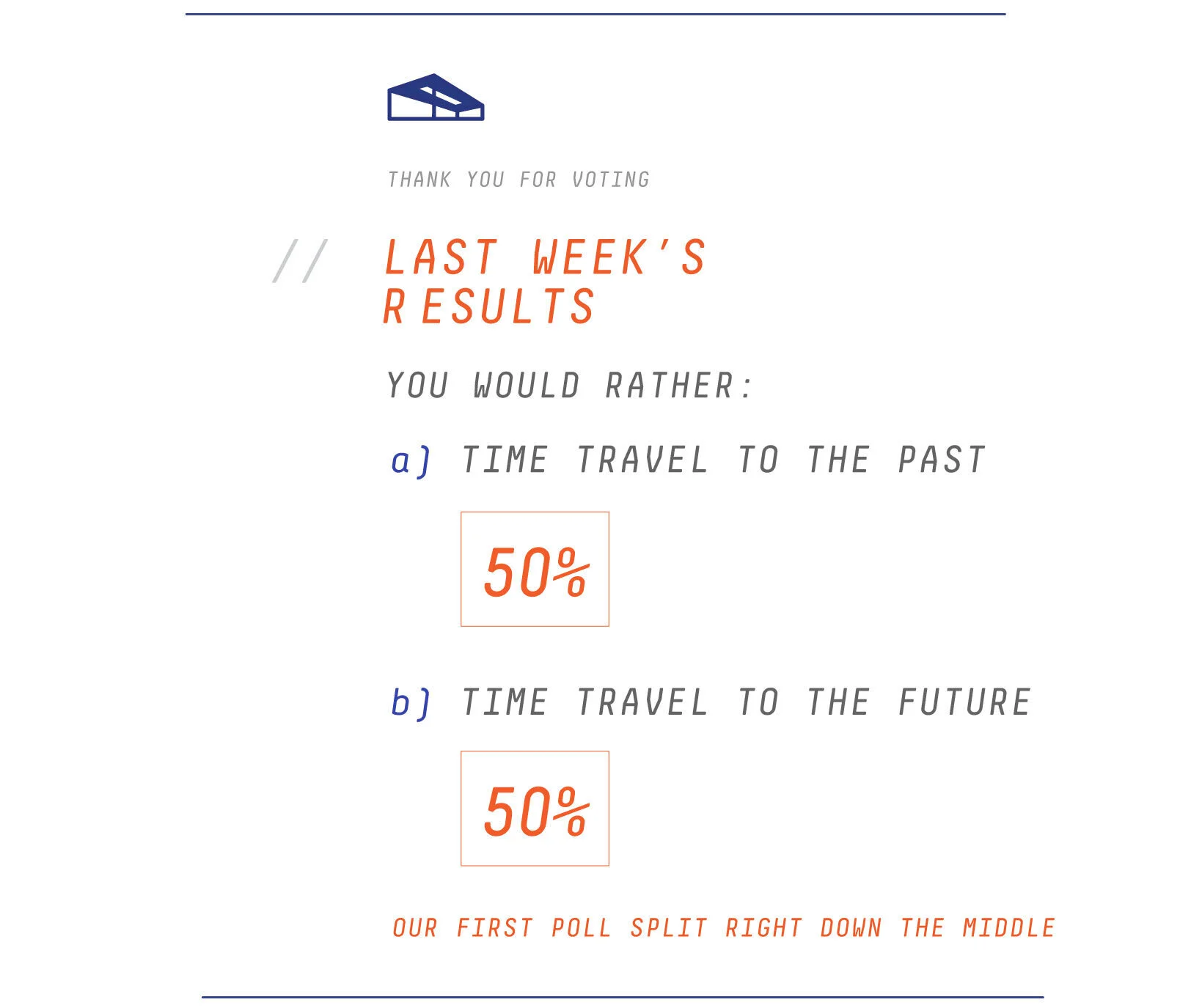 THANK YOU FOR VOTING

// LAST WEEK'S RESULTS

YOU WOULD RATHER:

a) TIME TRAVEL TO THE PAST

50%

b) TIME TRAVEL TO THE FUTURE

50%

OUR FIRST POLL SPLIT RIGHT DOWN THE MIDDLE